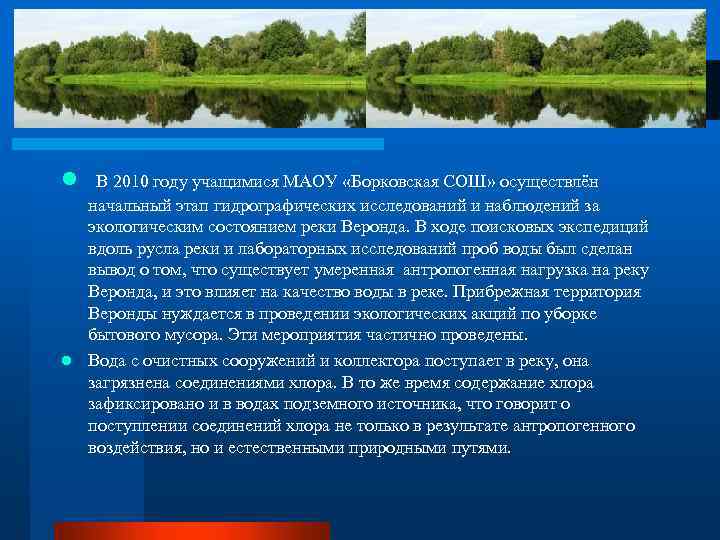 В 2010 году учащимися МАОУ «Борковская СОШ» осуществлён начальный этап гидрографических исследований и наблюдений за экологическим состоянием реки Веронда. В ходе поисковых экспедиций вдоль русла реки и лабораторных исследований проб воды был сделан вывод о том, что существует умеренная антропогенная нагрузка на реку Веронда, и это влияет на качество воды в реке. Прибрежная территория Веронды нуждается в проведении экологических акций по уборке бытового мусора. Эти мероприятия частично проведены.

Вода с очистных сооружений и коллектора поступает в реку, она загрязнена соединениями хлора. В то же время содержание хлора зафиксировано и в водах подземного источника, что говорит о поступлении соединений хлора не только в результате антропогенного воздействия, но и естественными природными путями.